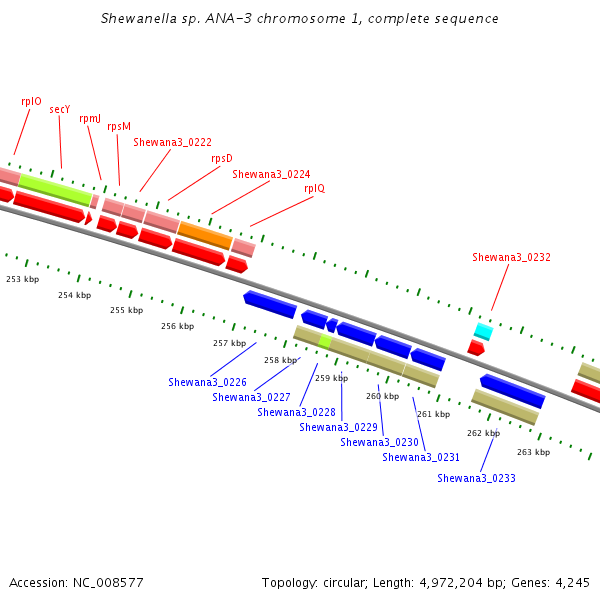 Shewanella sp. ANA-3 chromosome 1, complete sequence

rplO
secY
rpmJ
rpsM
Shewana3_0222
rpsD
Shewana3_0224
rplQ

Shewana3_0232

253 kbp
254 kbp
255 kbp
256 kbp
257 kbp
258 kbp
259 kbp
260 kbp
261 kbp
262 kbp
263 kbp

Shewana3_0226
Shewana3_0227
Shewana3_0228
Shewana3_0229
Shewana3_0230
Shewana3_0231
Shewana3_0233

Accession: NC_008577

Topology: circular; Length: 4,972,204 bp; Genes: 4,245